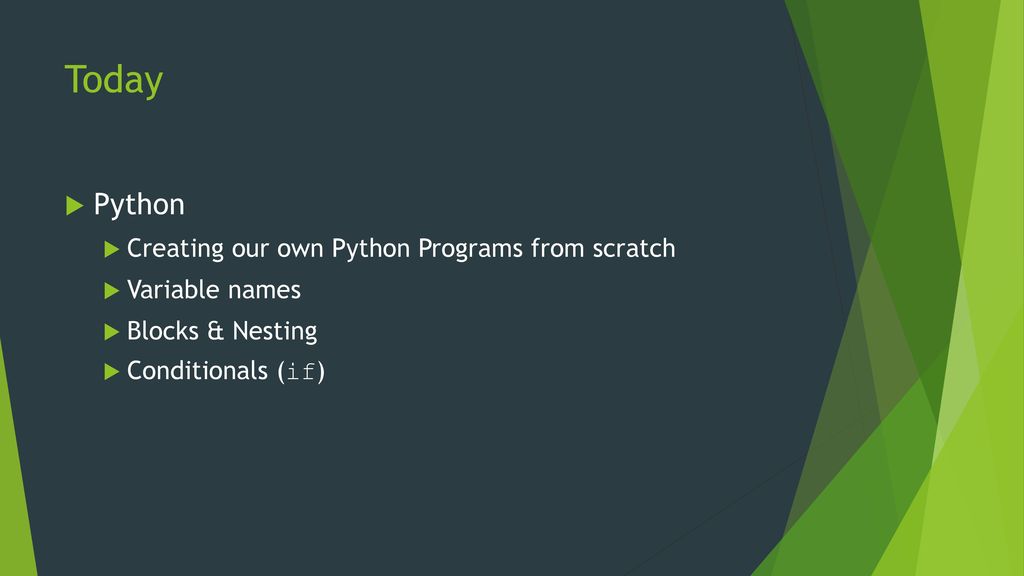 Today

Python

Creating our own Python Programs from scratch

Variable names

Blocks & Nesting

Conditionals (if)